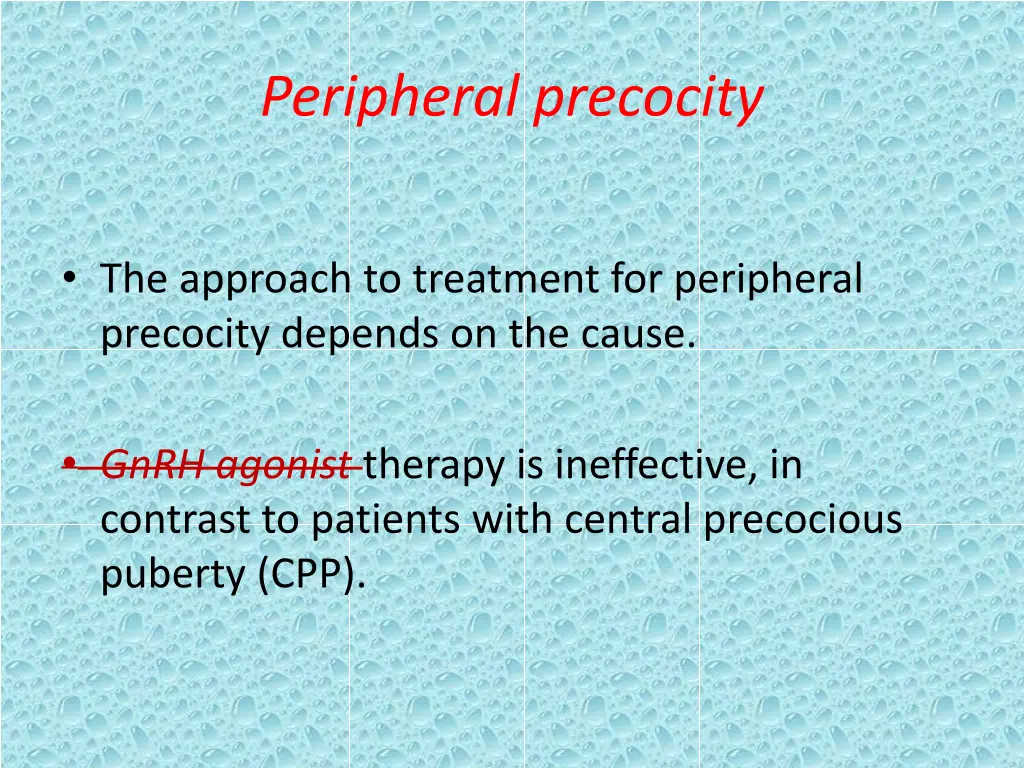 Peripheral precocity

• The approach to treatment for peripheral precocity depends on the cause.

• GnRH agonist therapy is ineffective, in contrast to patients with central precocious puberty (CPP).